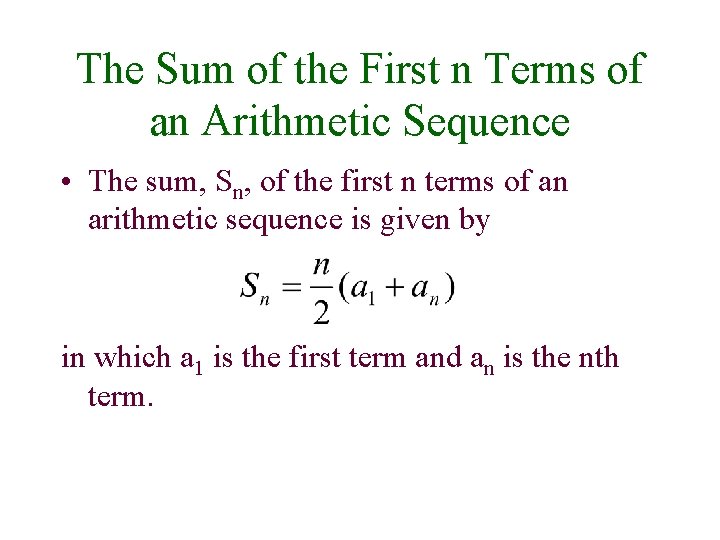 The Sum of the First n Terms of an Arithmetic Sequence

• The sum, $S_n$, of the first n terms of an arithmetic sequence is given by

$S_n = \frac{n}{2}(a_1 + a_n)$

in which $a_1$ is the first term and $a_n$ is the nth term.